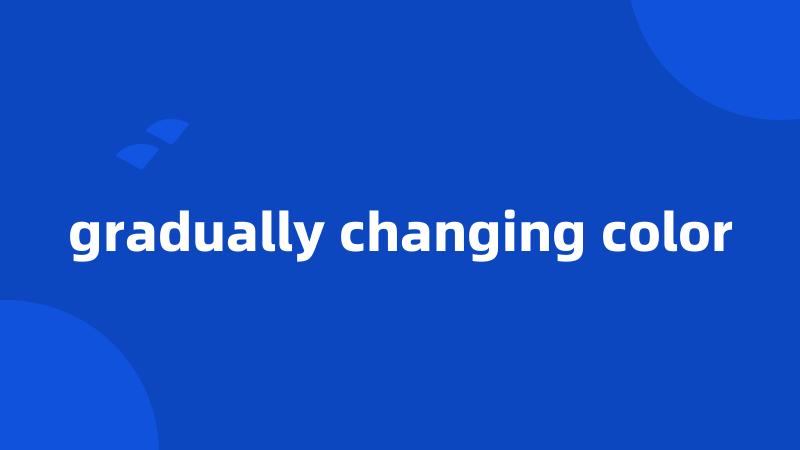 gradually changing color